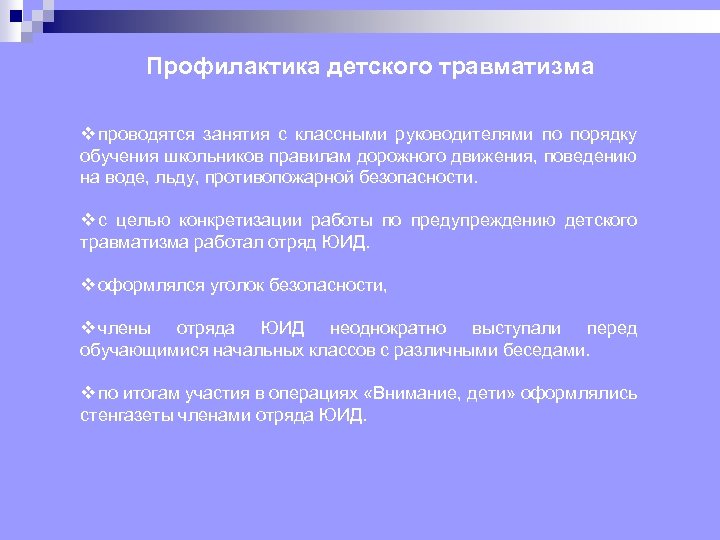 Профилактика детского травматизма

❖проводятся занятия с классными руководителями по порядку обучения школьников правилам дорожного движения, поведению на воде, льду, противопожарной безопасности.

❖с целью конкретизации работы по предупреждению детского травматизма работал отряд ЮИД.

❖оформлялся уголок безопасности,

❖члены отряда ЮИД неоднократно выступали перед обучающимися начальных классов с различными беседами.

❖по итогам участия в операциях «Внимание, дети» оформлялись стенгазеты членами отряда ЮИД.